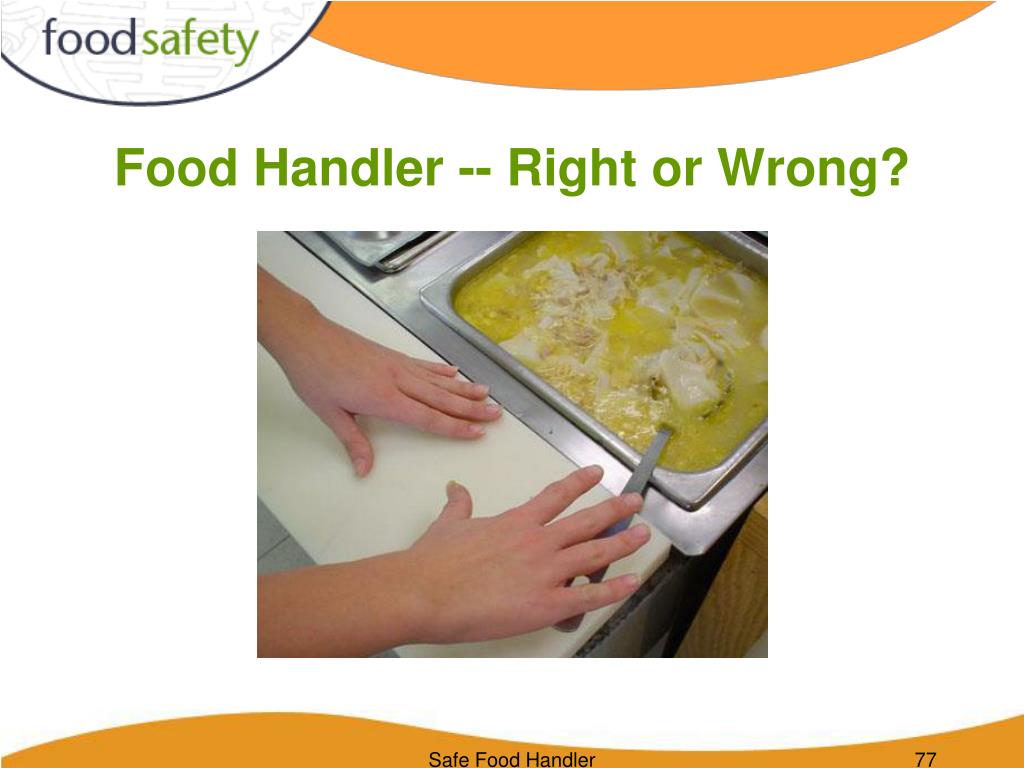 foodsafety

Food Handler -- Right or Wrong?

Safe Food Handler

77